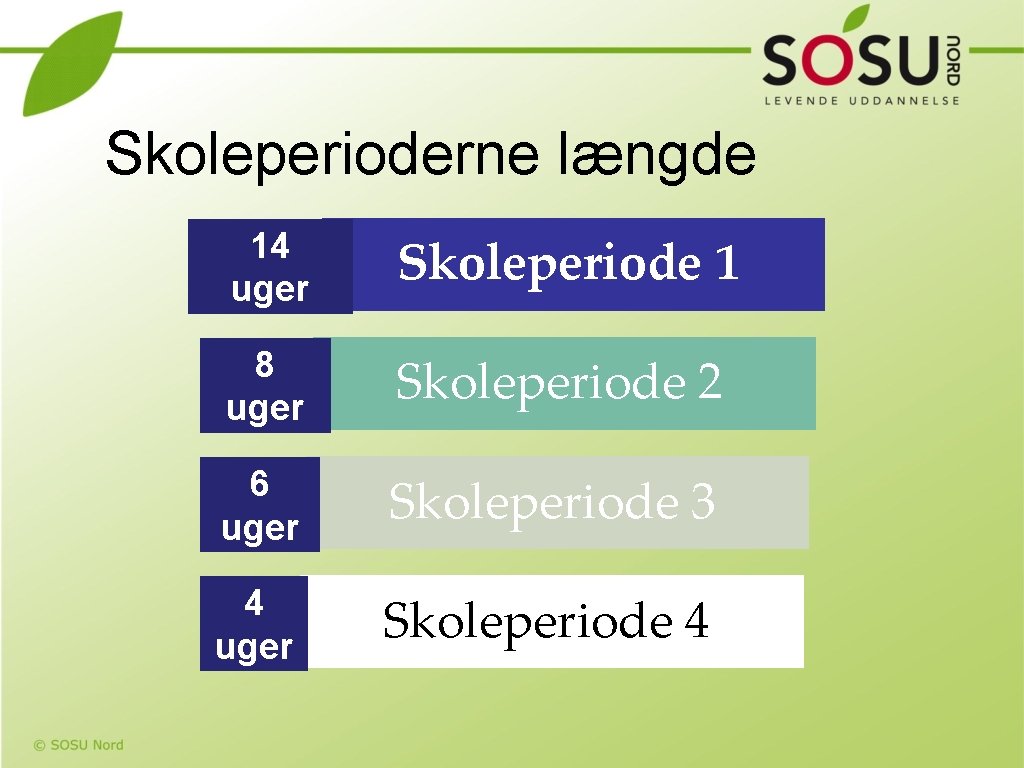 SOSU NORD
LEVENDE UDDANNELSE

Skoleperioderne længde

14 uger

Skoleperiode 1

8 uger

Skoleperiode 2

6 uger

Skoleperiode 3

4 uger

Skoleperiode 4

© SOSU Nord